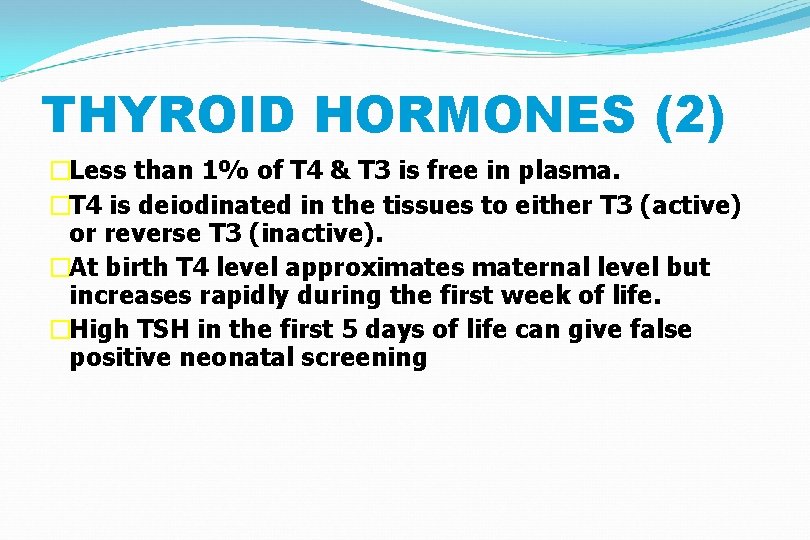 THYROID HORMONES (2)

Less than 1% of T4 & T3 is free in plasma.

T4 is deiodinated in the tissues to either T3 (active) or reverse T3 (inactive).

At birth T4 level approximates maternal level but increases rapidly during the first week of life.

High TSH in the first 5 days of life can give false positive neonatal screening